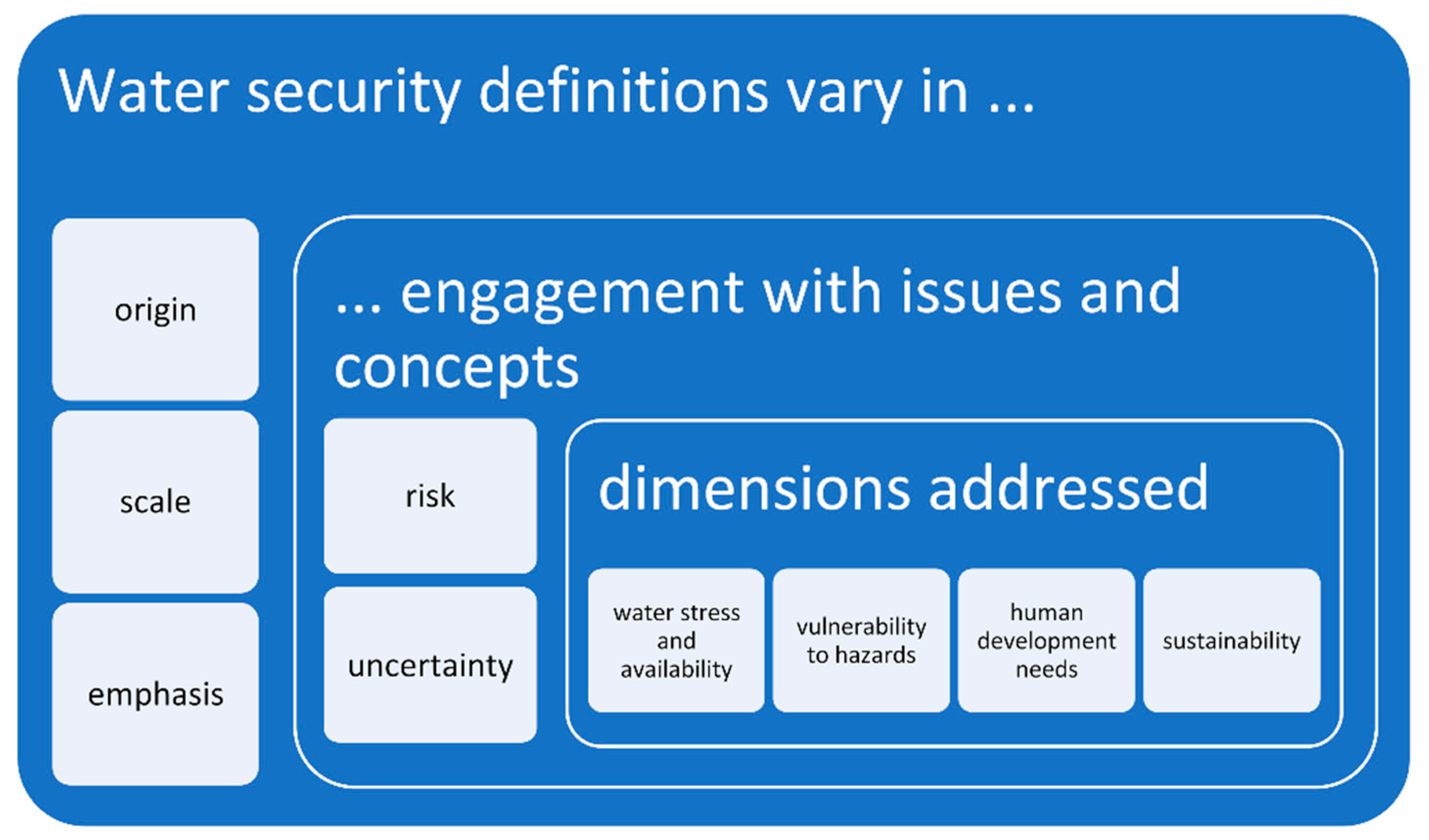 Water security definitions vary in ...

origin

scale

emphasis

... engagement with issues and concepts

risk

uncertainty

dimensions addressed

water stress and availability

vulnerability to hazards

human development needs

sustainability